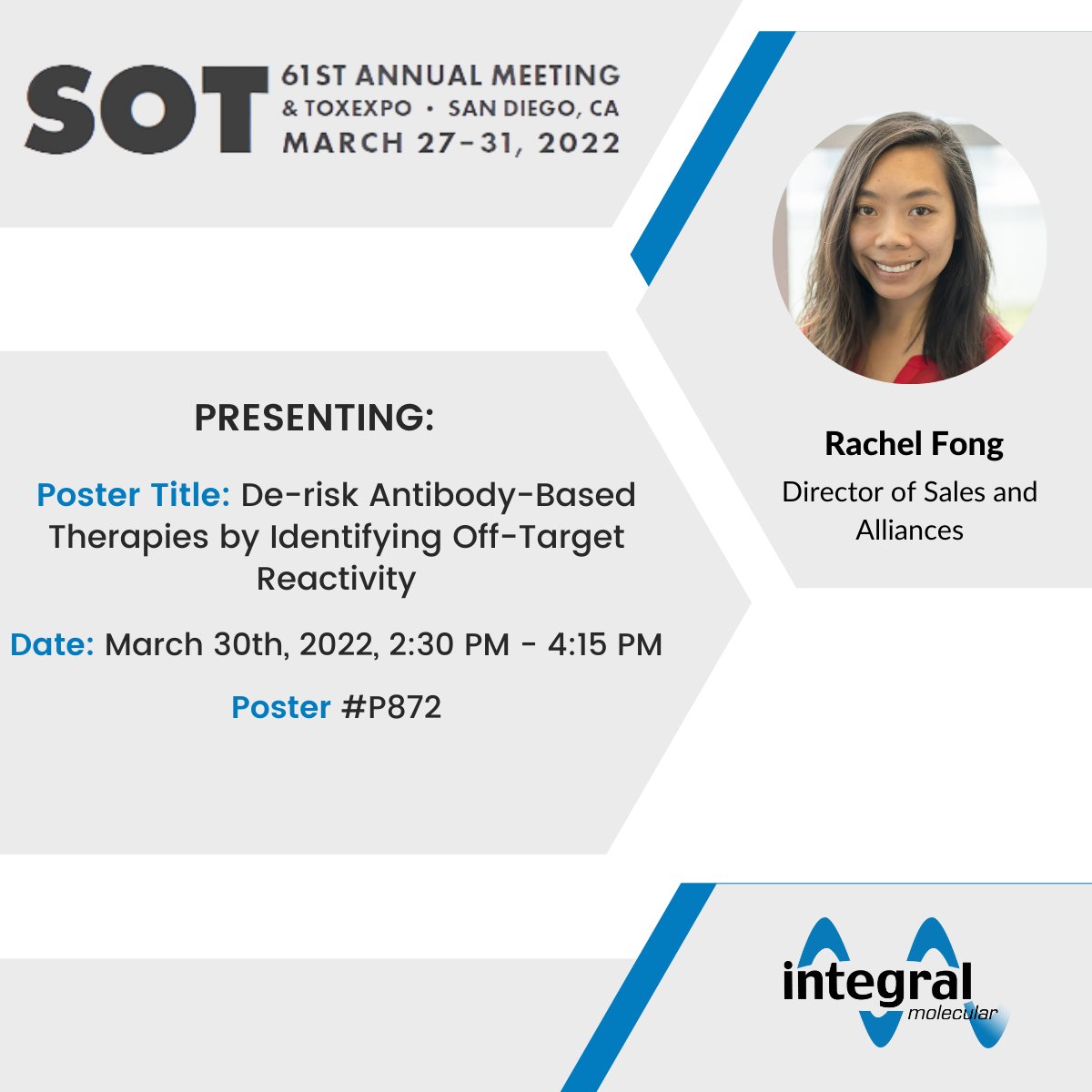 SOT 61ST ANNUAL MEETING & TOXEXPO • SAN DIEGO, CA MARCH 27-31, 2022

PRESENTING:

Poster Title: De-risk Antibody-Based Therapies by Identifying Off-Target Reactivity

Date: March 30th, 2022, 2:30 PM - 4:15 PM

Poster #P872

Rachel Fong

Director of Sales and Alliances

integral molecular